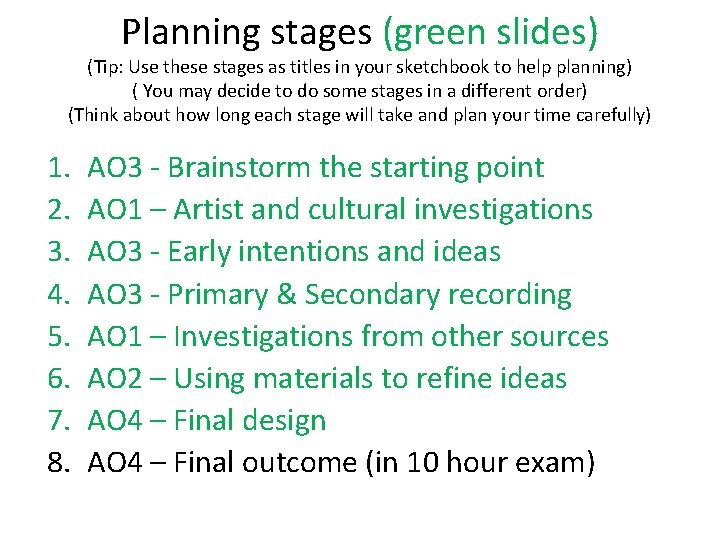 Planning stages (green slides)
(Tip: Use these stages as titles in your sketchbook to help planning)
( You may decide to do some stages in a different order)
(Think about how long each stage will take and plan your time carefully)

1. AO3 - Brainstorm the starting point
2. AO1 – Artist and cultural investigations
3. AO3 - Early intentions and ideas
4. AO3 - Primary & Secondary recording
5. AO1 – Investigations from other sources
6. AO2 – Using materials to refine ideas
7. AO4 – Final design
8. AO4 – Final outcome (in 10 hour exam)